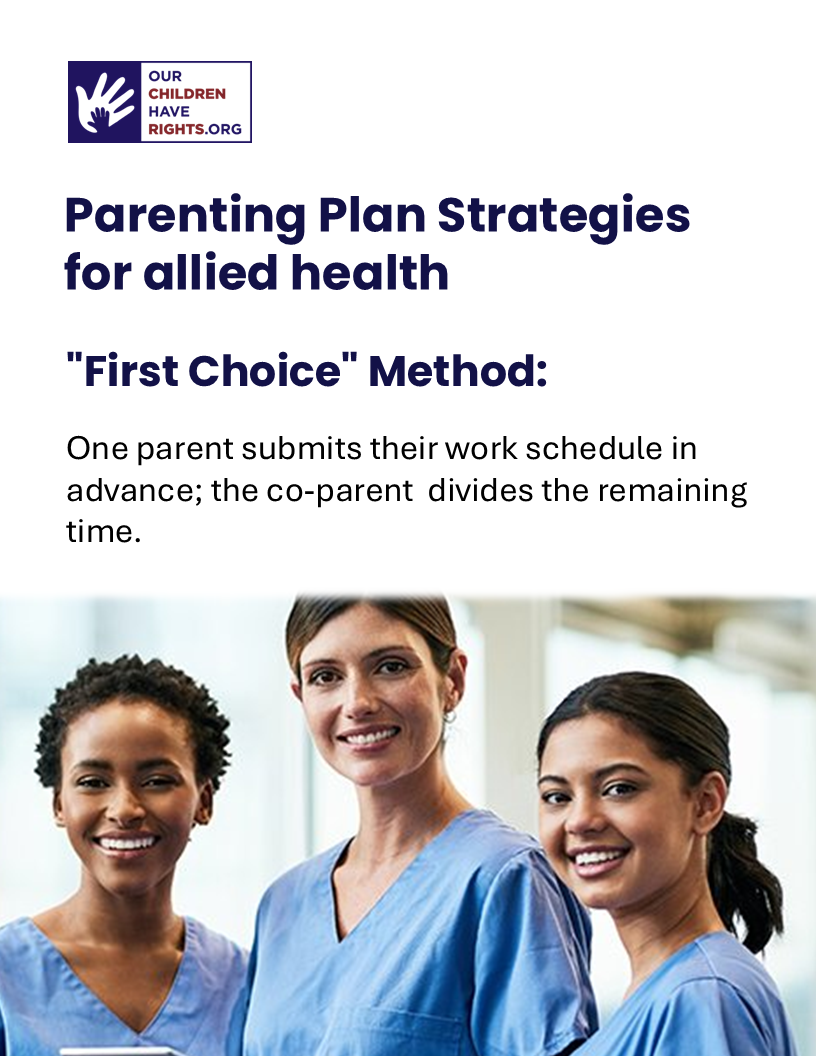 OUR
CHILDREN
HAVE
RIGHTS.ORG

Parenting Plan Strategies for allied health

"First Choice" Method:

One parent submits their work schedule in advance; the co-parent divides the remaining time.